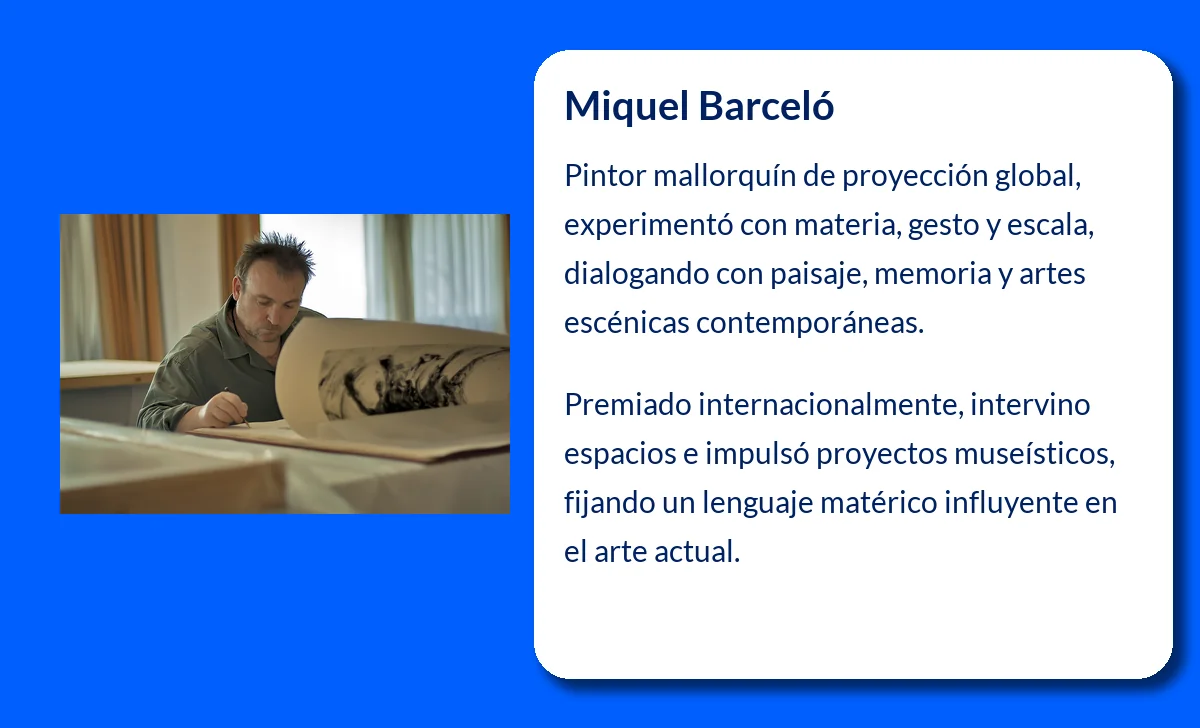 Miquel Barceló

Pintor mallorquín de proyección global, experimentó con materia, gesto y escala, dialogando con paisaje, memoria y artes escénicas contemporáneas.

Premiado internacionalmente, intervino espacios e impulsó proyectos museísticos, fijando un lenguaje matérico influyente en el arte actual.